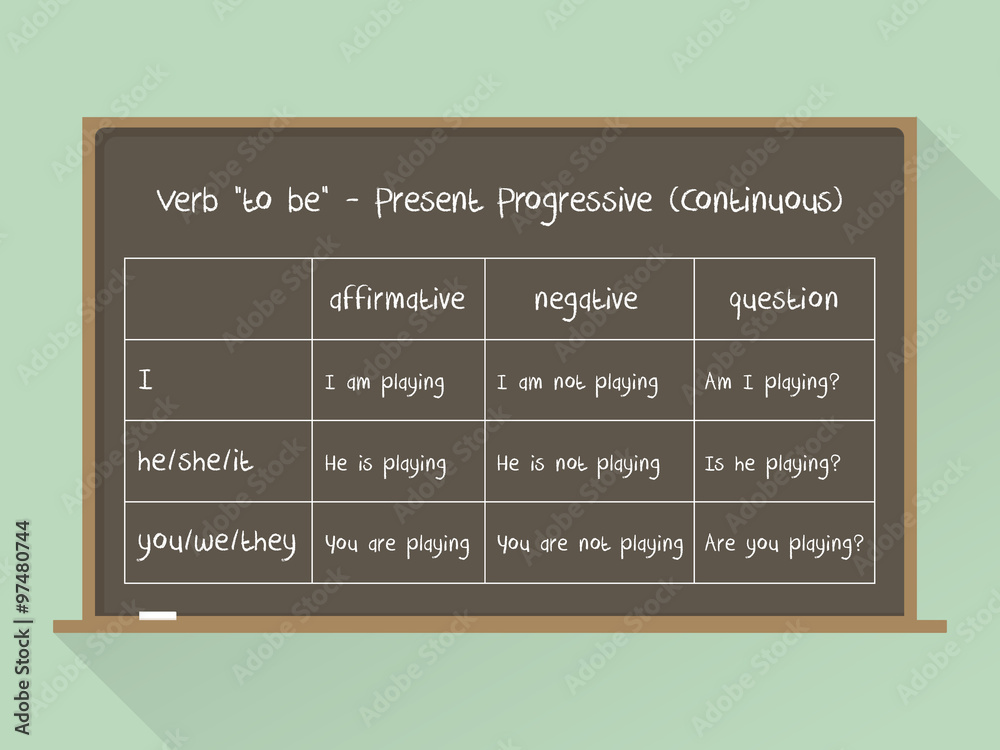 Verb "to be" - Present Progressive (Continuous)

| | affirmative | negative | question |
|---|---|---|---|
| I | I am playing | I am not playing | Am I playing? |
| he/she/it | He is playing | He is not playing | Is he playing? |
| you/we/they | You are playing | You are not playing | Are you playing? |

Adobe Stock | #97480744